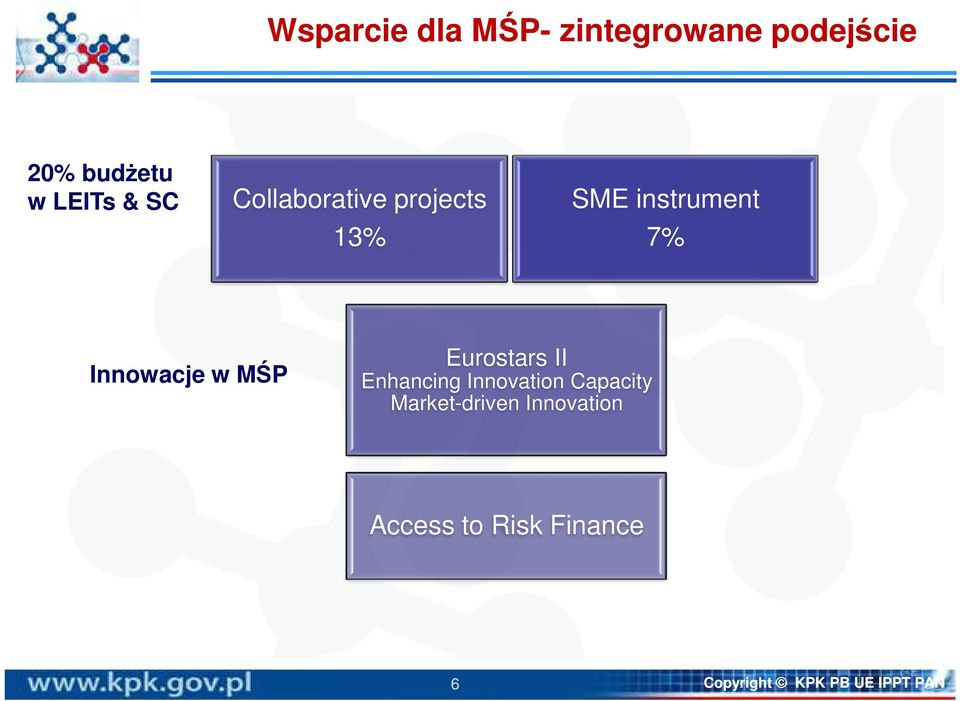 Wsparcie dla MŚP- zintegrowane podejście

20% budżetu w LEITs & SC

Collaborative projects
13%

SME instrument
7%

Innowacje w MŚP

Eurostars II
Enhancing Innovation Capacity
Market-driven Innovation

Access to Risk Finance

www.kpk.gov.pl

6

Copyright © KPK PB UE IPPT PAN